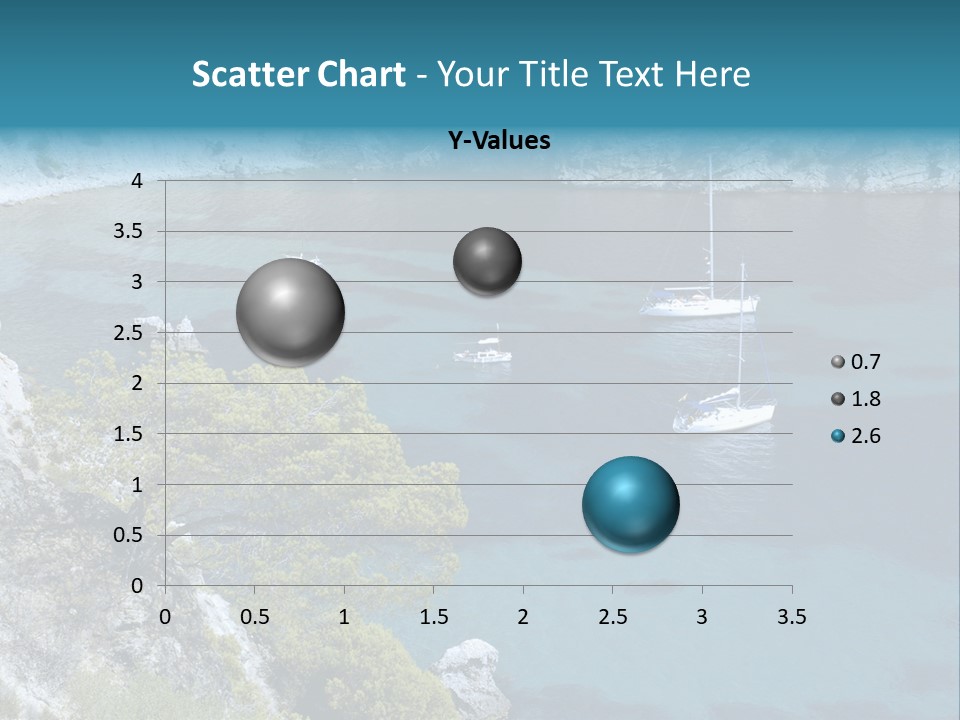 Scatter Chart - Your Title Text Here

Y-Values

4
3.5
3
2.5
2
1.5
1
0.5
0

0 0.5 1 1.5 2 2.5 3 3.5

0.7
1.8
2.6